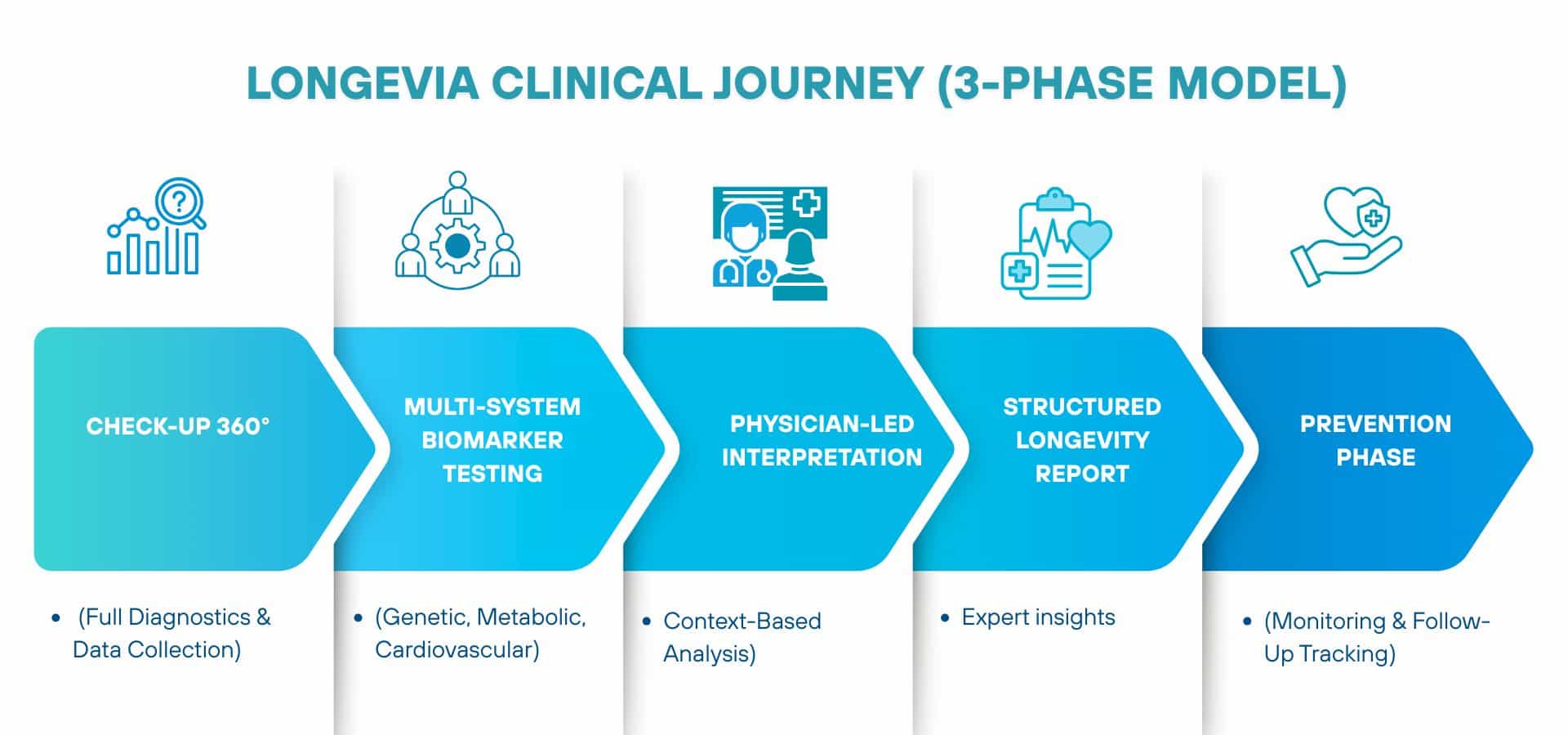 LONGEVIA CLINICAL JOURNEY (3-PHASE MODEL)

CHECK-UP 360°

MULTI-SYSTEM BIOMARKER TESTING

PHYSICIAN-LED INTERPRETATION

STRUCTURED LONGEVITY REPORT

PREVENTION PHASE

• (Full Diagnostics & Data Collection)

• (Genetic, Metabolic, Cardiovascular)

• Context-Based Analysis)

• Expert insights

• (Monitoring & Follow-Up Tracking)